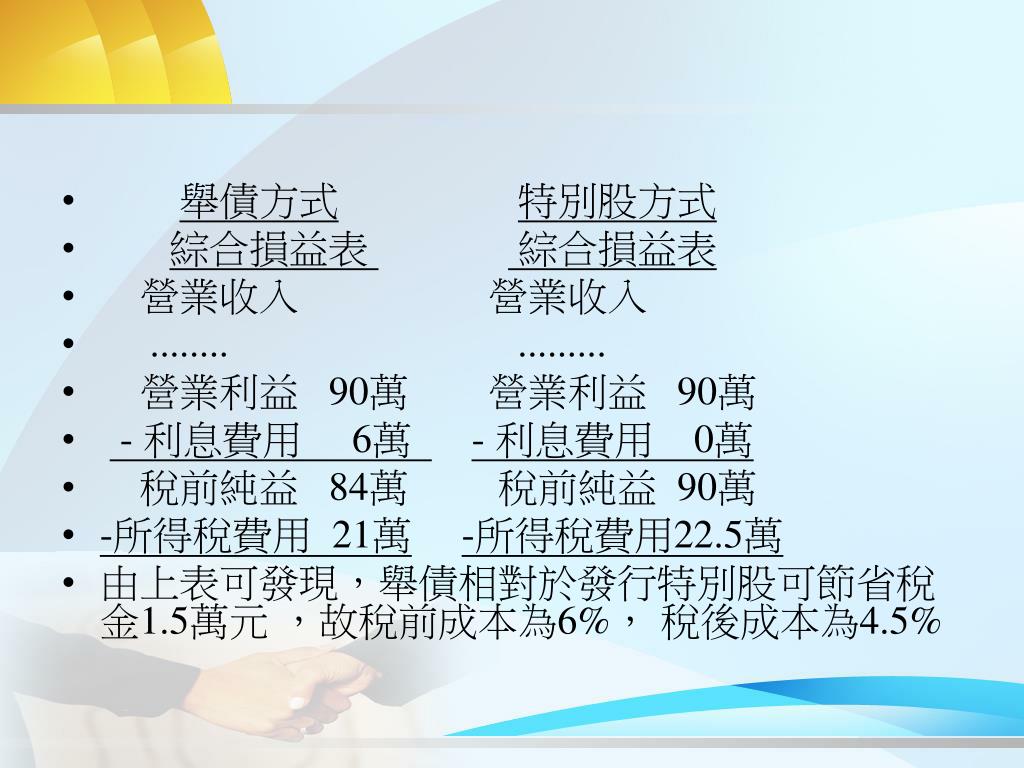 • 舉債方式 特別股方式
• 綜合損益表 綜合損益表
• 營業收入 營業收入
• ........ .........
• 營業利益 90萬 營業利益 90萬
• - 利息費用 6萬 - 利息費用 0萬
• 稅前純益 84萬 稅前純益 90萬
• -所得稅費用 21萬 -所得稅費用22.5萬
• 由上表可發現，舉債相對於發行特別股可節省稅金1.5萬元 ，故稅前成本為6%， 稅後成本為4.5%